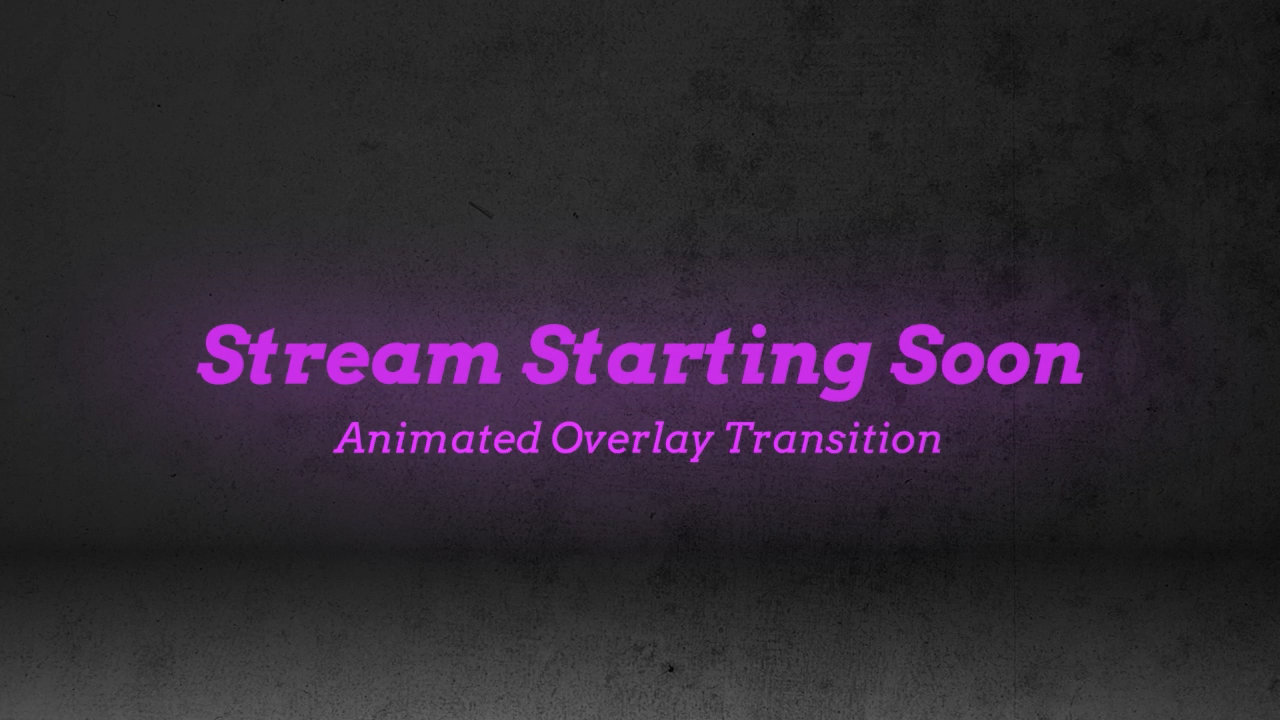 Stream Starting Soon

Animated Overlay Transition